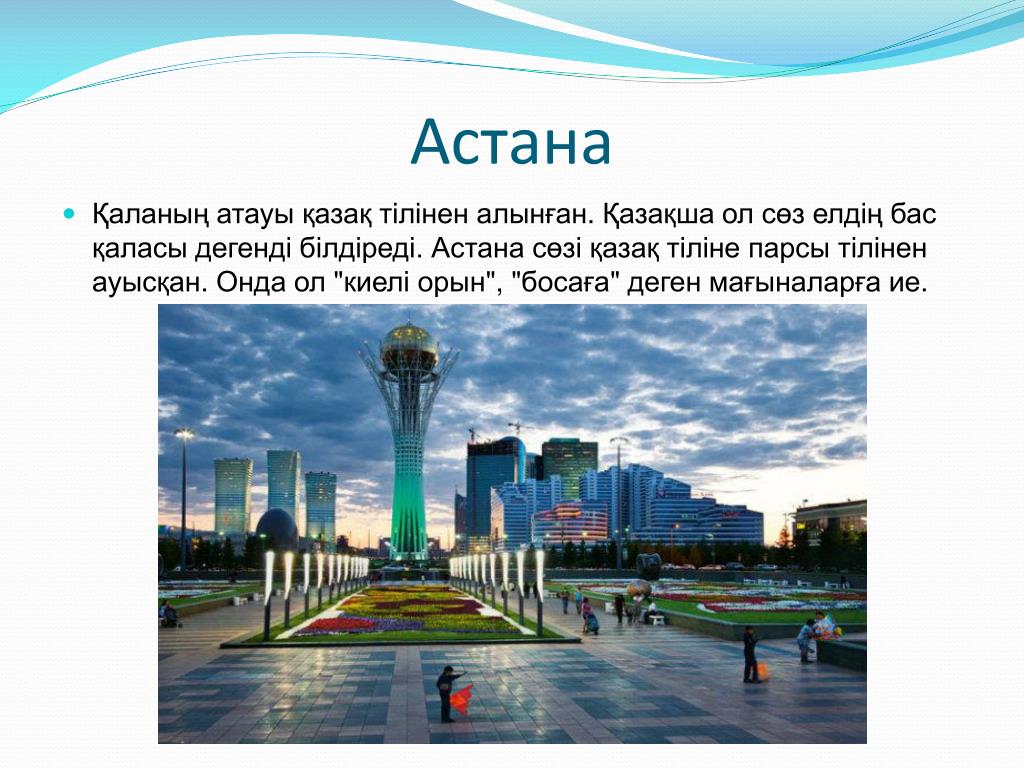 Астана

Қаланың атауы қазақ тілінен алынған. Қазақша ол сөз елдің бас қаласы дегенді білдіреді. Астана сөзі қазақ тіліне парсы тілінен ауысқан. Онда ол "киелі орын", "босаға" деген мағыналарға ие.